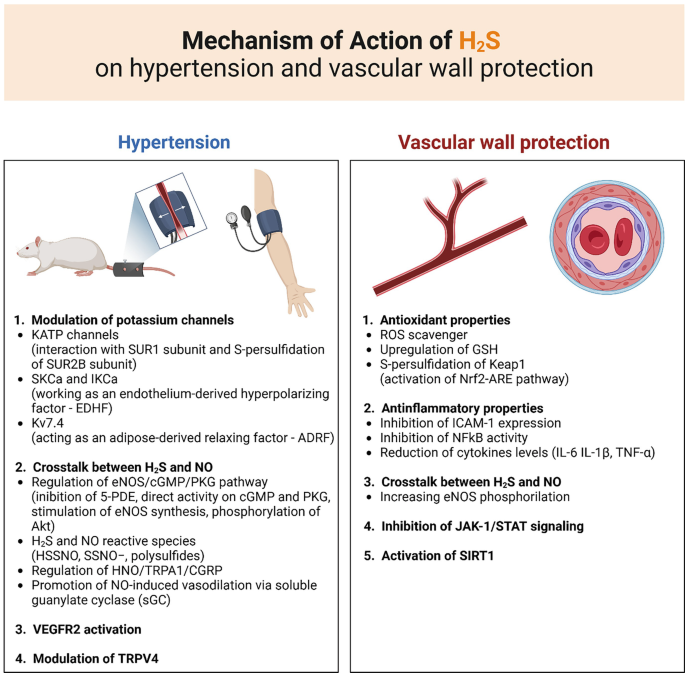 Mechanism of Action of $H_2S$
on hypertension and vascular wall protection

Hypertension

1. Modulation of potassium channels
• KATP channels (interaction with SUR1 subunit and S-persulfidation of SUR2B subunit)
• SKCa and IKCa (working as an endothelium-derived hyperpolarizing factor - EDHF)
• Kv7.4 (acting as an adipose-derived relaxing factor - ADRF)

2. Crosstalk between $H_2S$ and NO
• Regulation of eNOS/cGMP/PKG pathway (inibition of 5-PDE, direct activity on cGMP and PKG, stimulation of eNOS synthesis, phosphorylation of Akt)
• $H_2S$ and NO reactive species (HSSNO, SSNO−, polysulfides)
• Regulation of HNO/TRPA1/CGRP
• Promotion of NO-induced vasodilation via soluble guanylate cyclase (sGC)

3. VEGFR2 activation

4. Modulation of TRPV4

Vascular wall protection

1. Antioxidant properties
• ROS scavenger
• Upregulation of GSH
• S-persulfidation of Keap1 (activation of Nrf2-ARE pathway)

2. Antinflammatory properties
• Inhibition of ICAM-1 expression
• Inhibition of NFkB activity
• Reduction of cytokines levels (IL-6 IL-1β, TNF-α)

3. Crosstalk between $H_2S$ and NO
• Increasing eNOS phosphorilation

4. Inhibition of JAK-1/STAT signaling

5. Activation of SIRT1